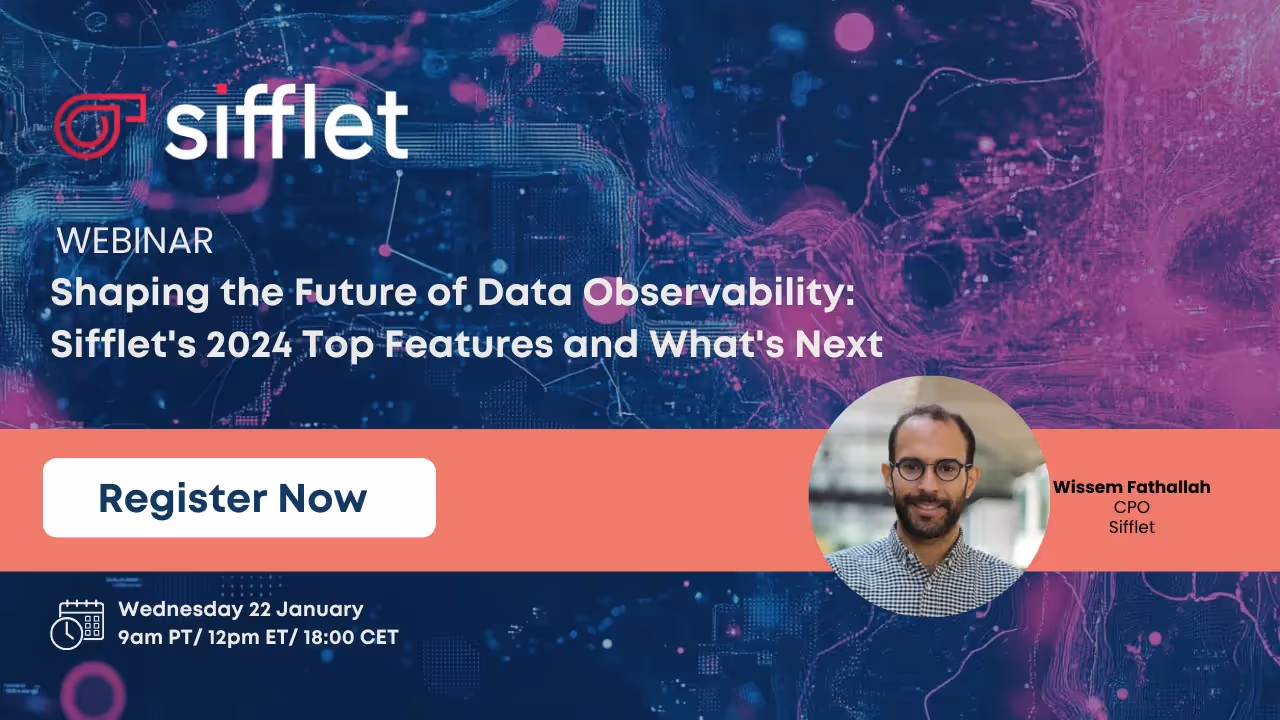 sifflet

WEBINAR

Shaping the Future of Data Observability: Sifflet's 2024 Top Features and What's Next

Register Now

Wissem Fathallah
CPO
Sifflet

Wednesday 22 January
9am PT/ 12pm ET/ 18:00 CET